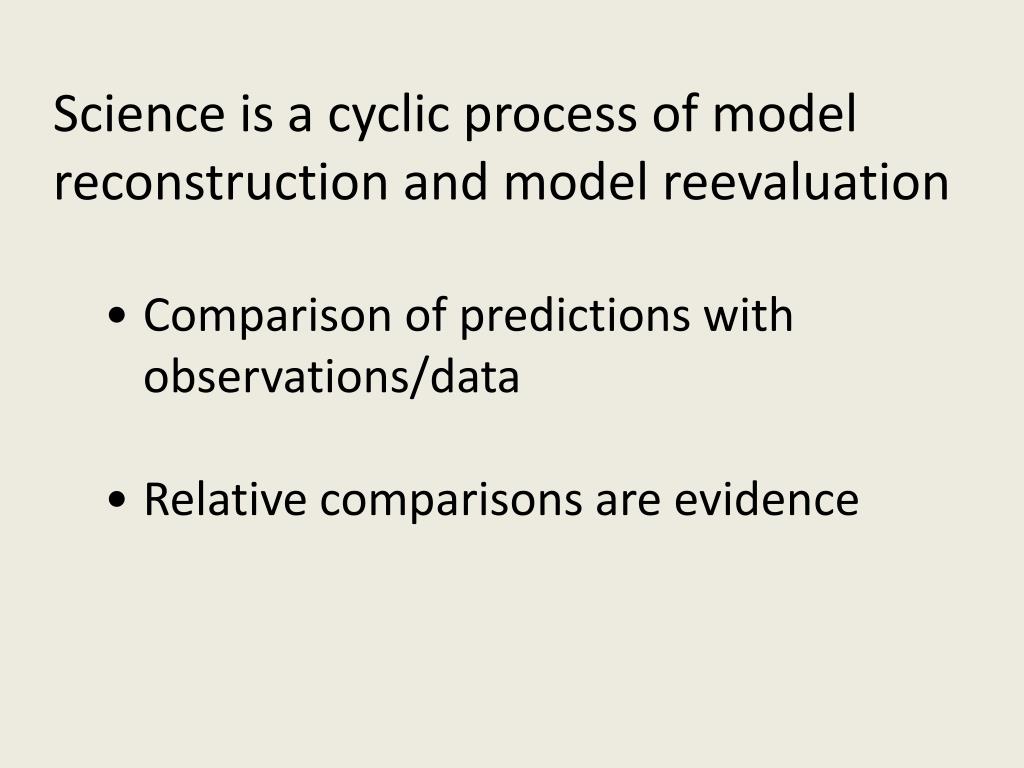 Science is a cyclic process of model reconstruction and model reevaluation

• Comparison of predictions with observations/data

• Relative comparisons are evidence